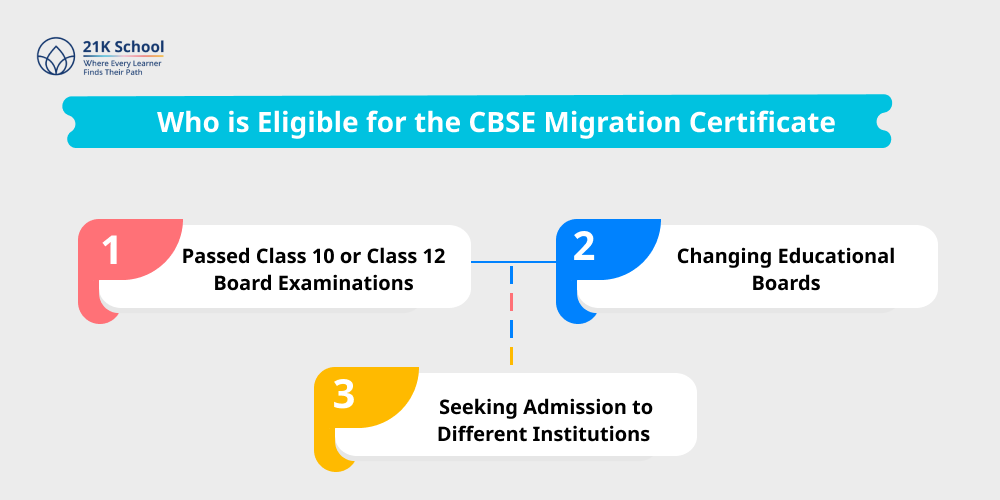 21K School
Where Every Learner Finds Their Path

Who is Eligible for the CBSE Migration Certificate

1
Passed Class 10 or Class 12 Board Examinations

2
Changing Educational Boards

3
Seeking Admission to Different Institutions